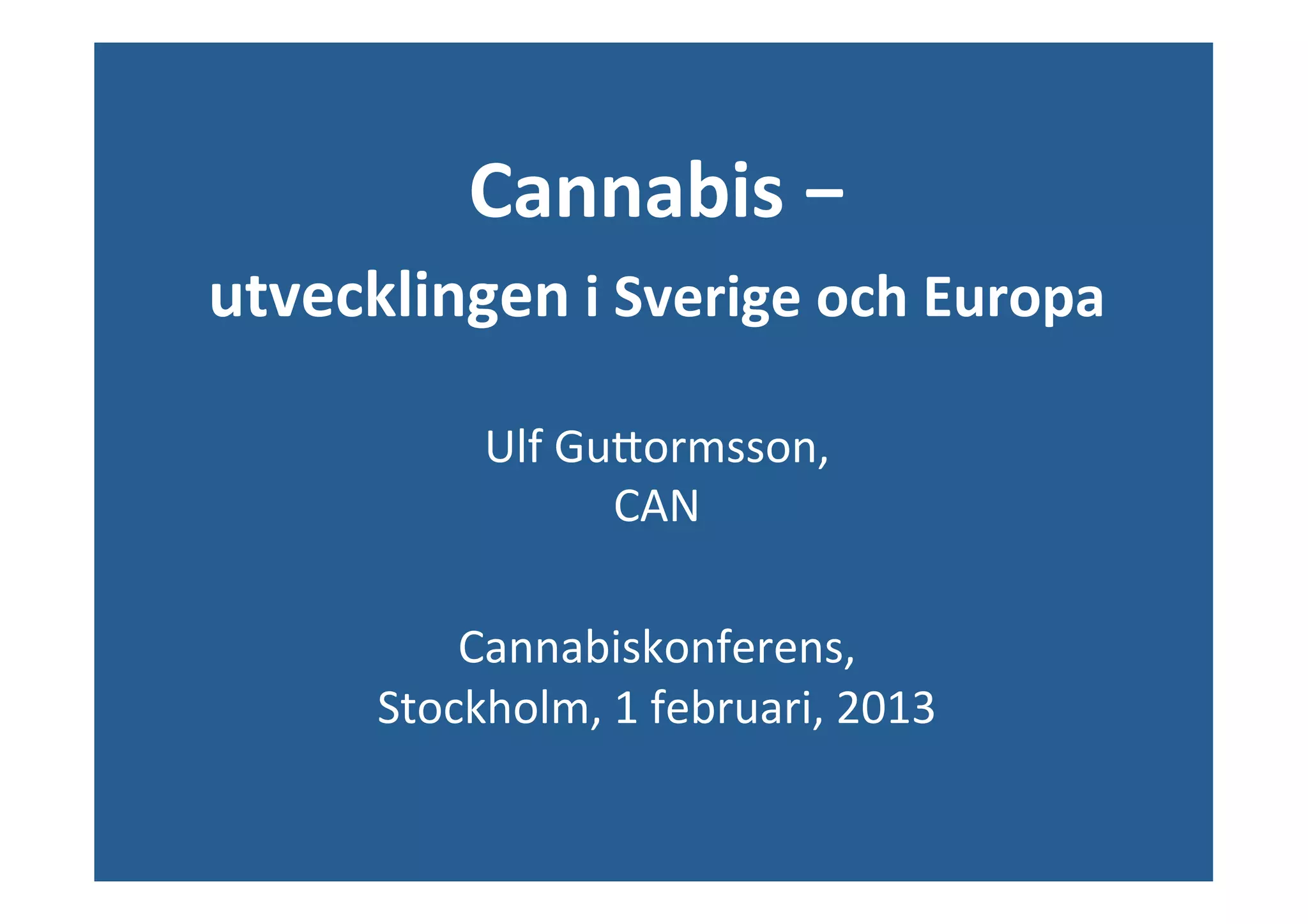 Cannabis –
utvecklingen i Sverige och Europa

Ulf Guttormsson,
CAN

Cannabiskonferens,
Stockholm, 1 februari, 2013